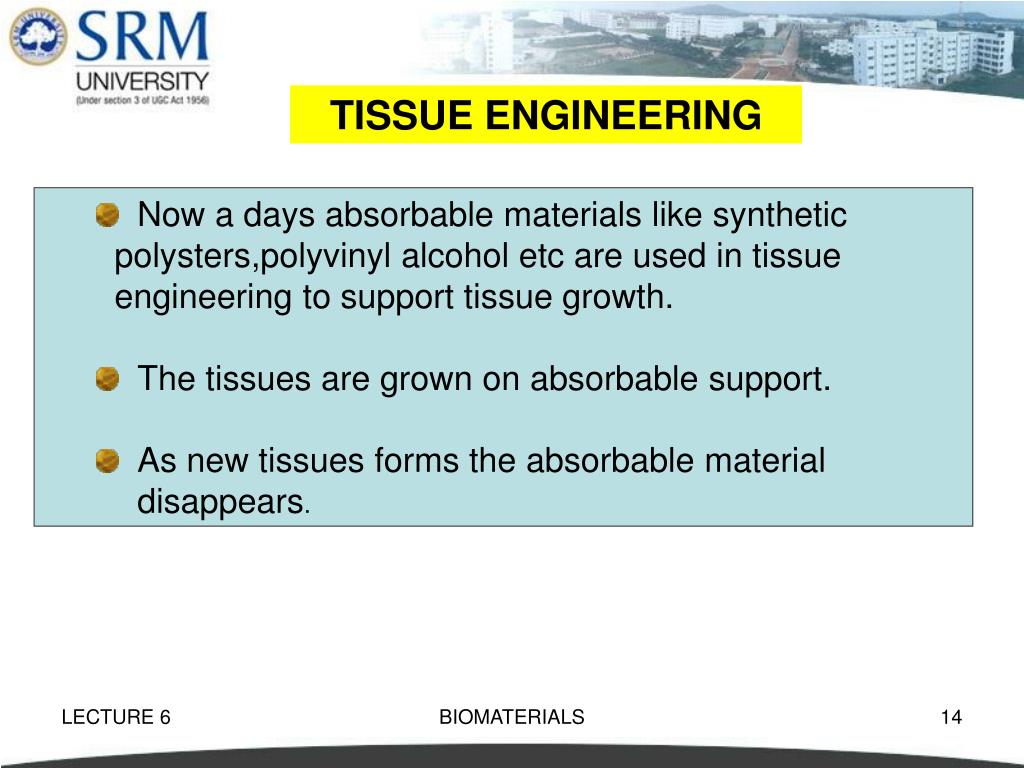 SRM
UNIVERSITY
(Under section 3 of UGC Act 1956)

TISSUE ENGINEERING

Now a days absorbable materials like synthetic polysters,polyvinyl alcohol etc are used in tissue engineering to support tissue growth.

The tissues are grown on absorbable support.

As new tissues forms the absorbable material disappears.

LECTURE 6

BIOMATERIALS

14